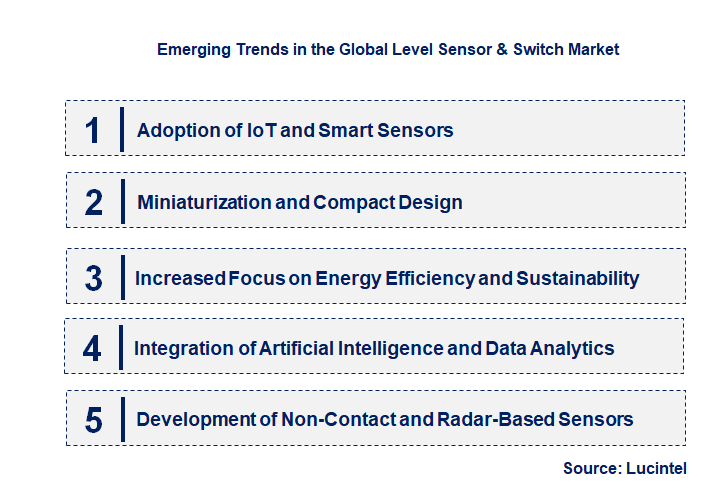 Emerging Trends in the Global Level Sensor & Switch Market

1 Adoption of IoT and Smart Sensors

2 Miniaturization and Compact Design

3 Increased Focus on Energy Efficiency and Sustainability

4 Integration of Artificial Intelligence and Data Analytics

5 Development of Non-Contact and Radar-Based Sensors

Source: Lucintel